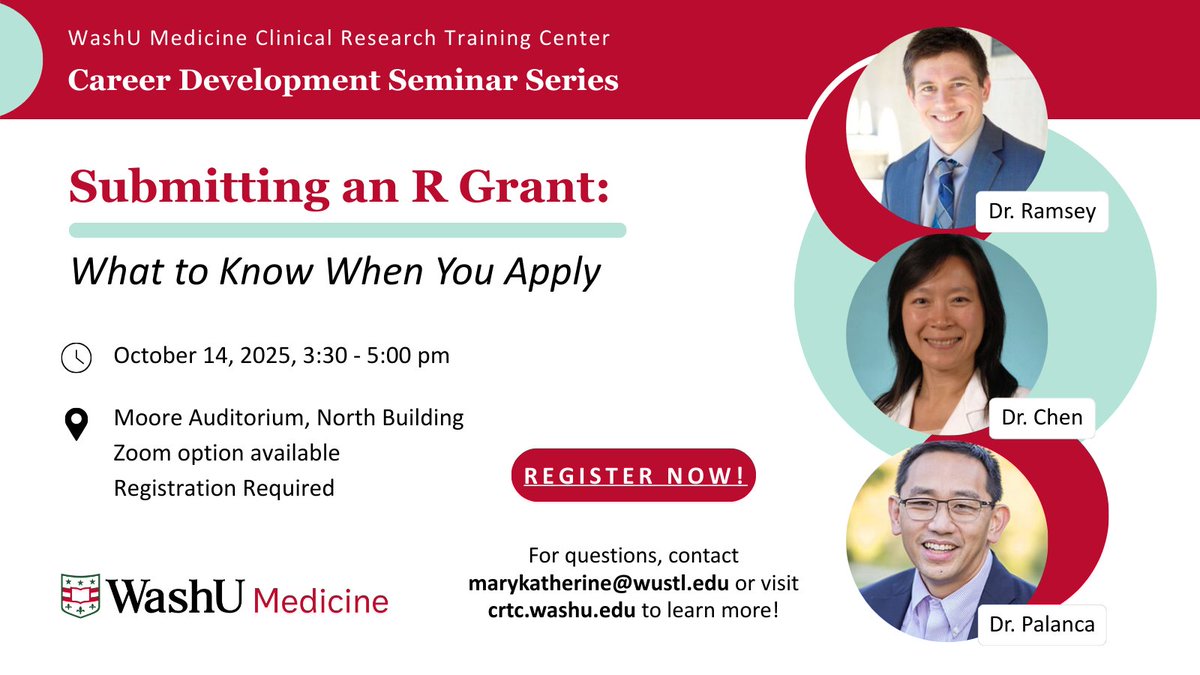 WashU Medicine Clinical Research Training Center
Career Development Seminar Series

Submitting an R Grant:
What to Know When You Apply

October 14, 2025, 3:30 - 5:00 pm

Moore Auditorium, North Building
Zoom option available
Registration Required

REGISTER NOW!

For questions, contact marykatherine@wustl.edu or visit crtc.washu.edu to learn more!

WashU Medicine

Dr. Ramsey

Dr. Chen

Dr. Palanca